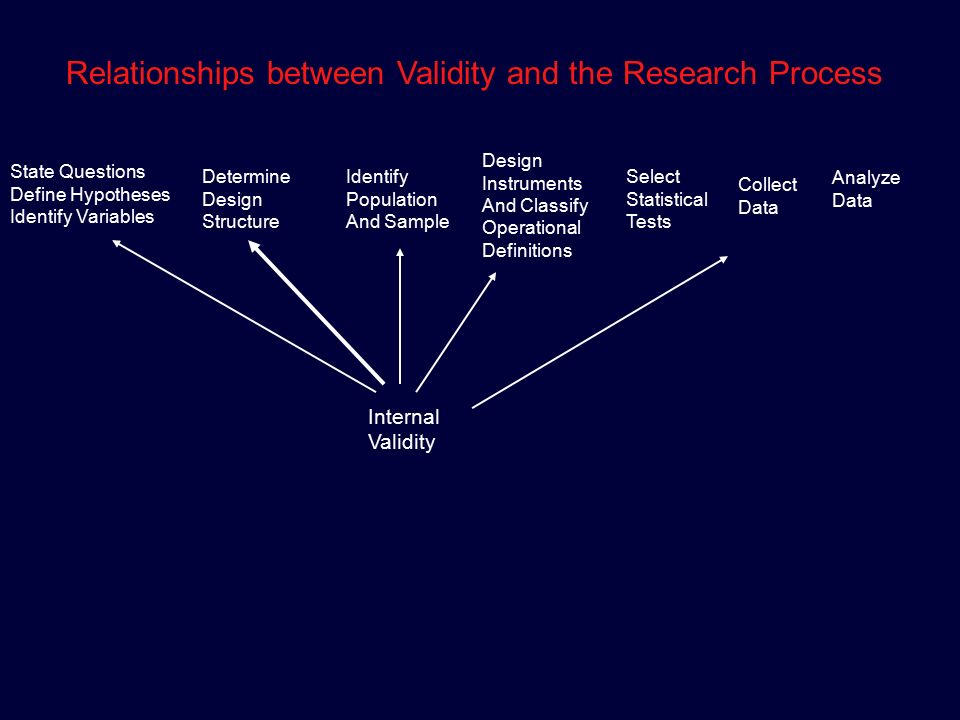 Relationships between Validity and the Research Process

State Questions
Define Hypotheses
Identify Variables

Determine
Design
Structure

Identify
Population
And Sample

Design
Instruments
And Classify
Operational
Definitions

Select
Statistical
Tests

Collect
Data

Analyze
Data

Internal
Validity